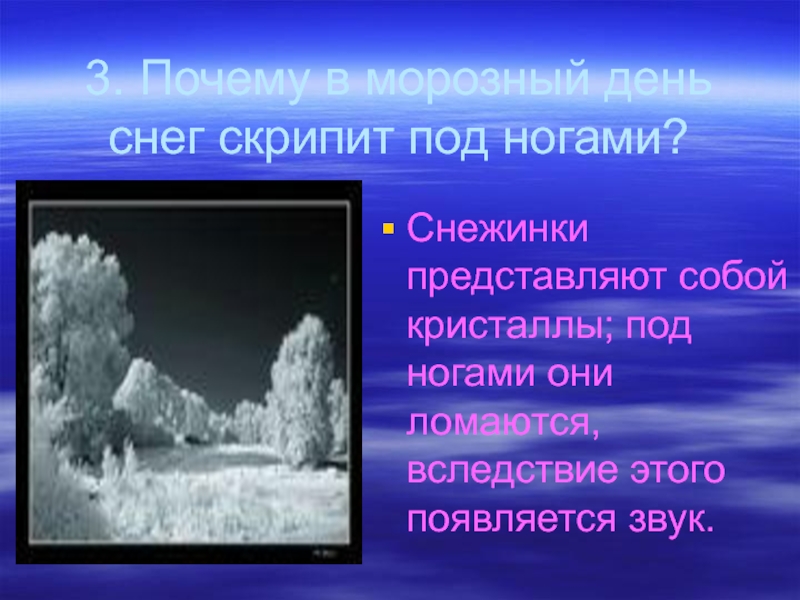 3. Почему в морозный день снег скрипит под ногами?

Снежинки представляют собой кристаллы; под ногами они ломаются, вследствие этого появляется звук.